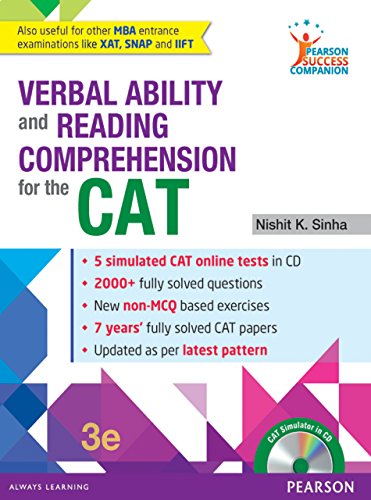 Also useful for other MBA entrance examinations like XAT, SNAP and IIFT

PEARSON SUCCESS COMPANION

VERBAL ABILITY and READING COMPREHENSION for the CAT

Nishit K. Sinha

• 5 simulated CAT online tests in CD
• 2000+ fully solved questions
• New non-MCQ based exercises
• 7 years' fully solved CAT papers
• Updated as per latest pattern

3e

CAT Simulator in CD

ALWAYS LEARNING

PEARSON